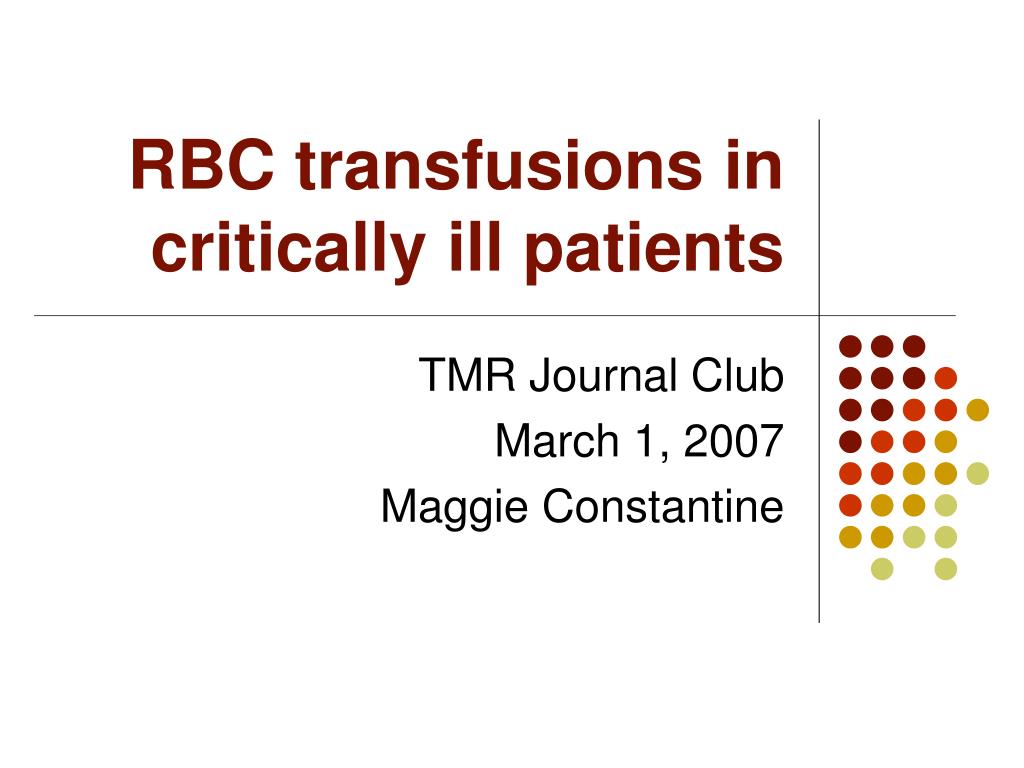 RBC transfusions in critically ill patients

TMR Journal Club
March 1, 2007
Maggie Constantine